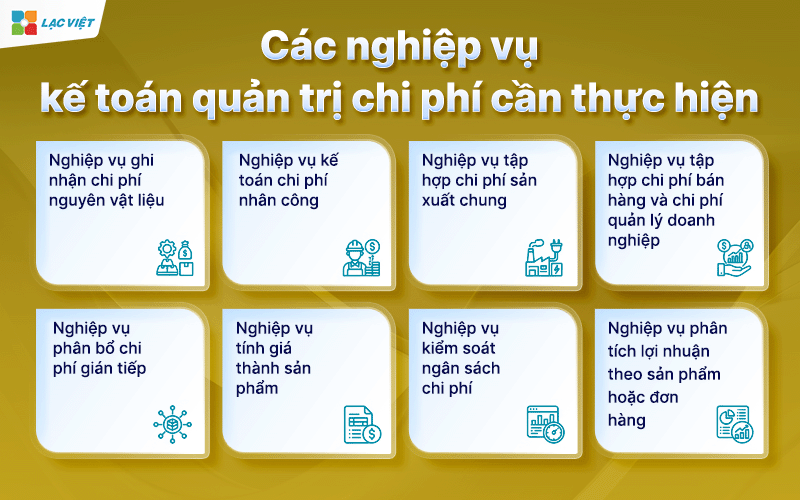 LẠC VIỆT

Các nghiệp vụ kế toán quản trị chi phí cần thực hiện

Nghiệp vụ ghi nhận chi phí nguyên vật liệu

Nghiệp vụ kế toán chi phí nhân công

Nghiệp vụ tập hợp chi phí sản xuất chung

Nghiệp vụ tập hợp chi phí bán hàng và chi phí quản lý doanh nghiệp

Nghiệp vụ phân bổ chi phí gián tiếp

Nghiệp vụ tính giá thành sản phẩm

Nghiệp vụ kiểm soát ngân sách chi phí

Nghiệp vụ phân tích lợi nhuận theo sản phẩm hoặc đơn hàng